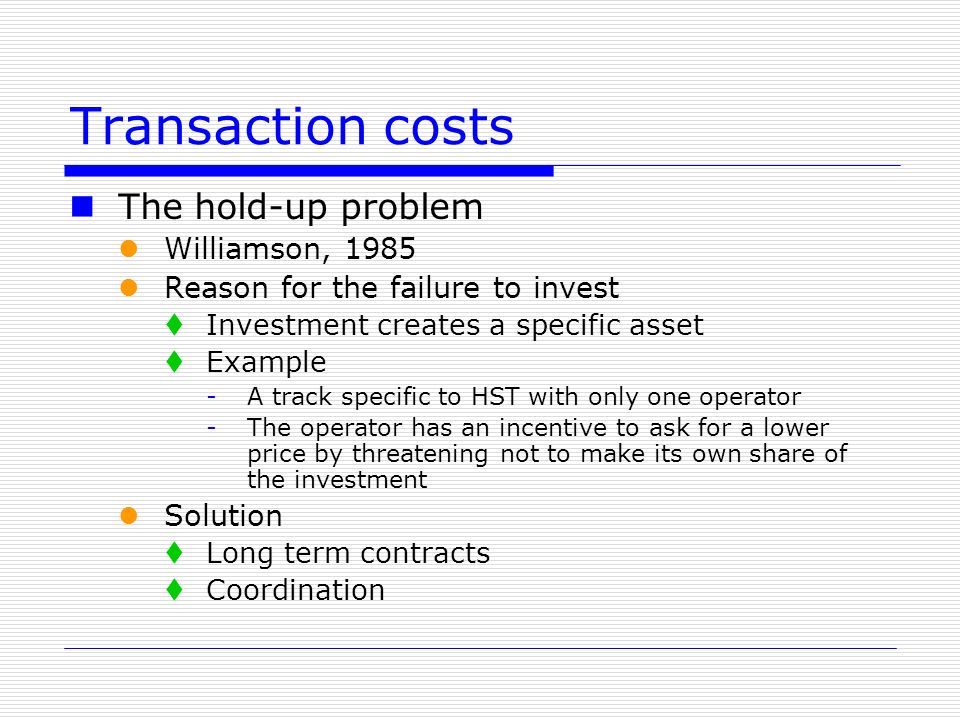 Transaction costs

The hold-up problem
Williamson, 1985
Reason for the failure to invest
Investment creates a specific asset
Example
- A track specific to HST with only one operator
- The operator has an incentive to ask for a lower price by threatening not to make its own share of the investment
Solution
Long term contracts
Coordination